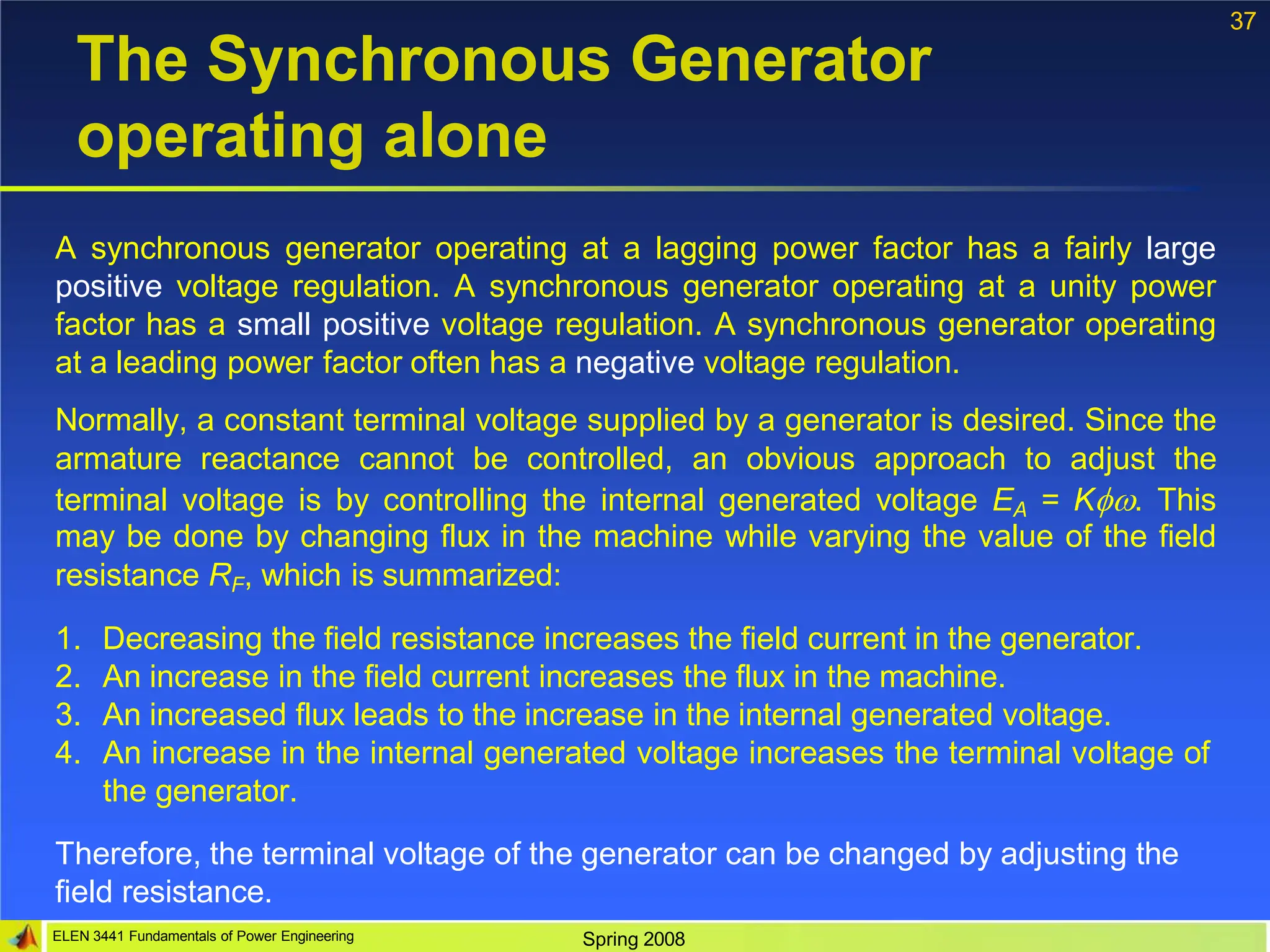 37

The Synchronous Generator operating alone

A synchronous generator operating at a lagging power factor has a fairly large positive voltage regulation. A synchronous generator operating at a unity power factor has a small positive voltage regulation. A synchronous generator operating at a leading power factor often has a negative voltage regulation.

Normally, a constant terminal voltage supplied by a generator is desired. Since the armature reactance cannot be controlled, an obvious approach to adjust the terminal voltage is by controlling the internal generated voltage $E_A = K\phi\omega$. This may be done by changing flux in the machine while varying the value of the field resistance $R_F$, which is summarized:

1. Decreasing the field resistance increases the field current in the generator.
2. An increase in the field current increases the flux in the machine.
3. An increased flux leads to the increase in the internal generated voltage.
4. An increase in the internal generated voltage increases the terminal voltage of the generator.

Therefore, the terminal voltage of the generator can be changed by adjusting the field resistance.

ELEN 3441 Fundamentals of Power Engineering

Spring 2008